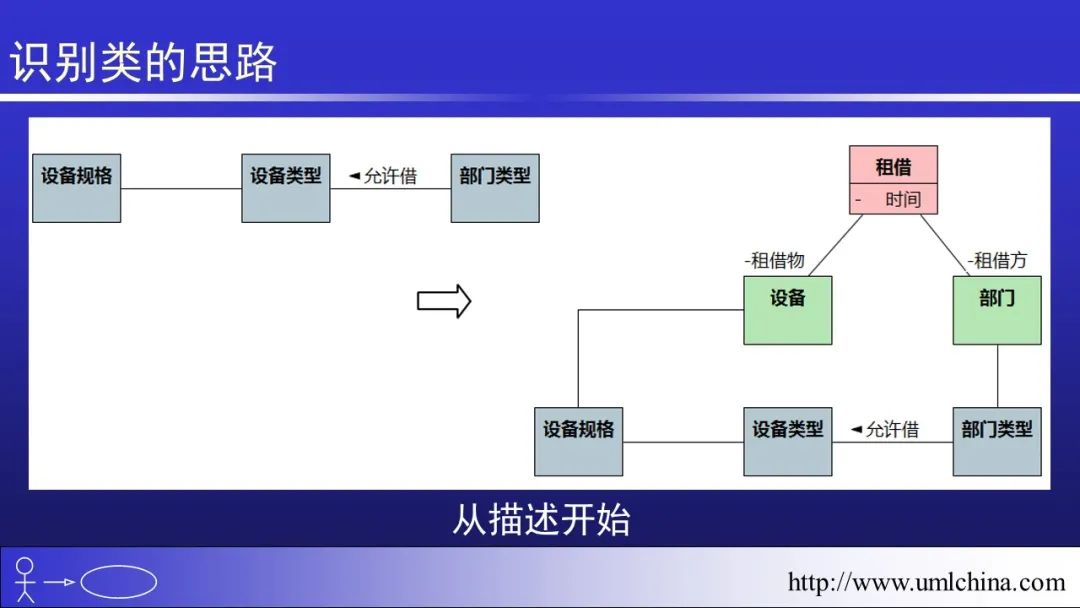 识别类的思路

设备规格

设备类型

◄允许借

部门类型

租借

- 时间

-租借物

-租借方

设备

部门

设备规格

设备类型

◄允许借

部门类型

从描述开始

http://www.umlchina.com